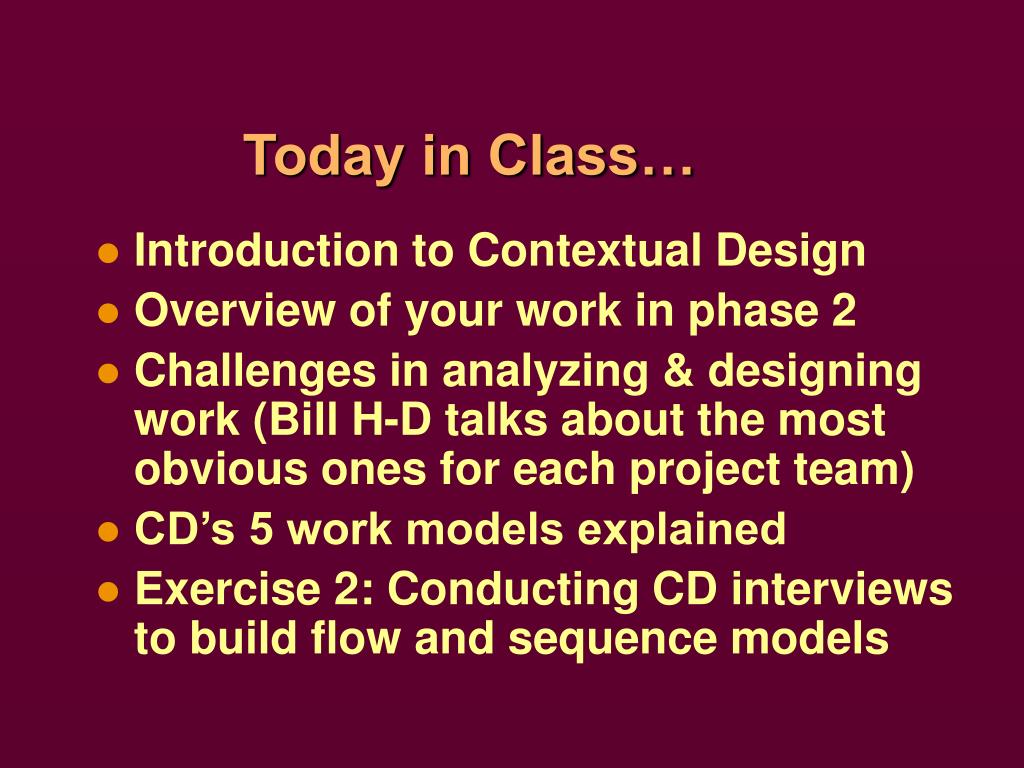 Today in Class…

- Introduction to Contextual Design
- Overview of your work in phase 2
- Challenges in analyzing & designing work (Bill H-D talks about the most obvious ones for each project team)
- CD’s 5 work models explained
- Exercise 2: Conducting CD interviews to build flow and sequence models